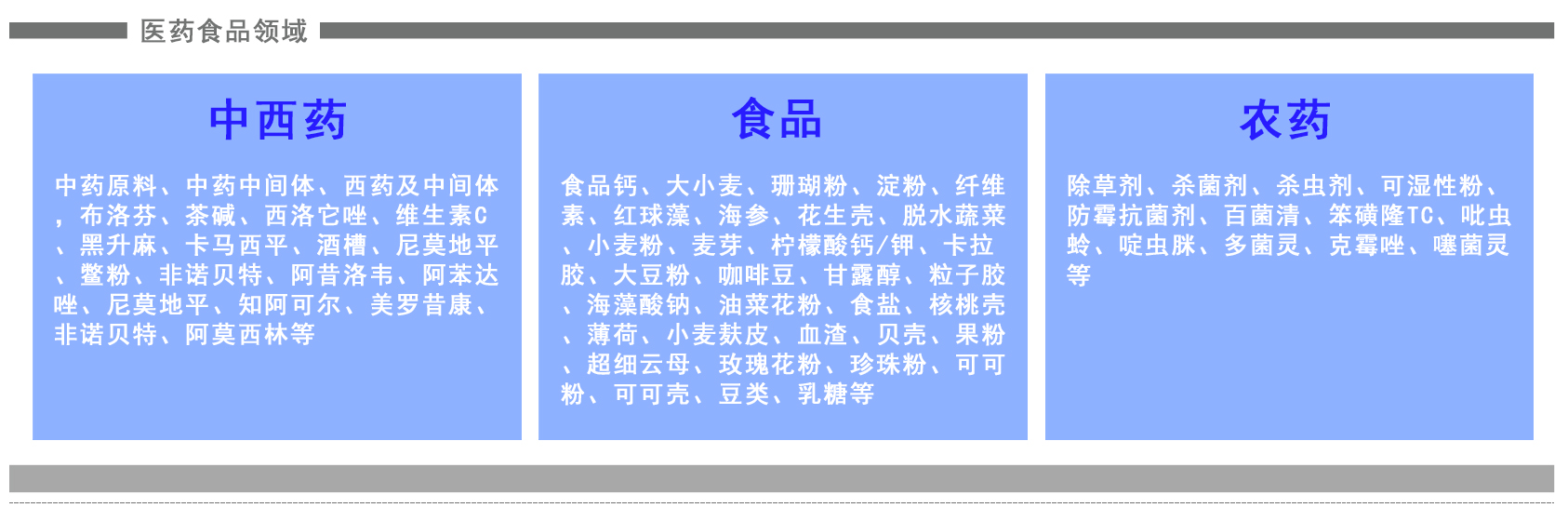 医药食品领域

中西药

中药原料、中药中间体、西药及中间体，布洛芬、茶碱、西洛它唑、维生素C、黑升麻、卡马西平、酒槽、尼莫地平、鳖粉、非诺贝特、阿昔洛韦、阿苯达唑、尼莫地平、知阿可尔、美罗昔康、非诺贝特、阿莫西林等

食品

食品钙、大小麦、珊瑚粉、淀粉、纤维素、红球藻、海参、花生壳、脱水蔬菜、小麦粉、麦芽、柠檬酸钙/钾、卡拉胶、大豆粉、咖啡豆、甘露醇、粒子胶、海藻酸钠、油菜花粉、食盐、核桃壳、薄荷、小麦麸皮、血渣、贝壳、果粉、超细云母、玫瑰花粉、珍珠粉、可可粉、可可壳、豆类、乳糖等

农药

除草剂、杀菌剂、杀虫剂、可湿性粉、防霉抗菌剂、百菌清、笨磺隆TC、吡虫蛉、啶虫脒、多菌灵、克霉唑、噻菌灵等